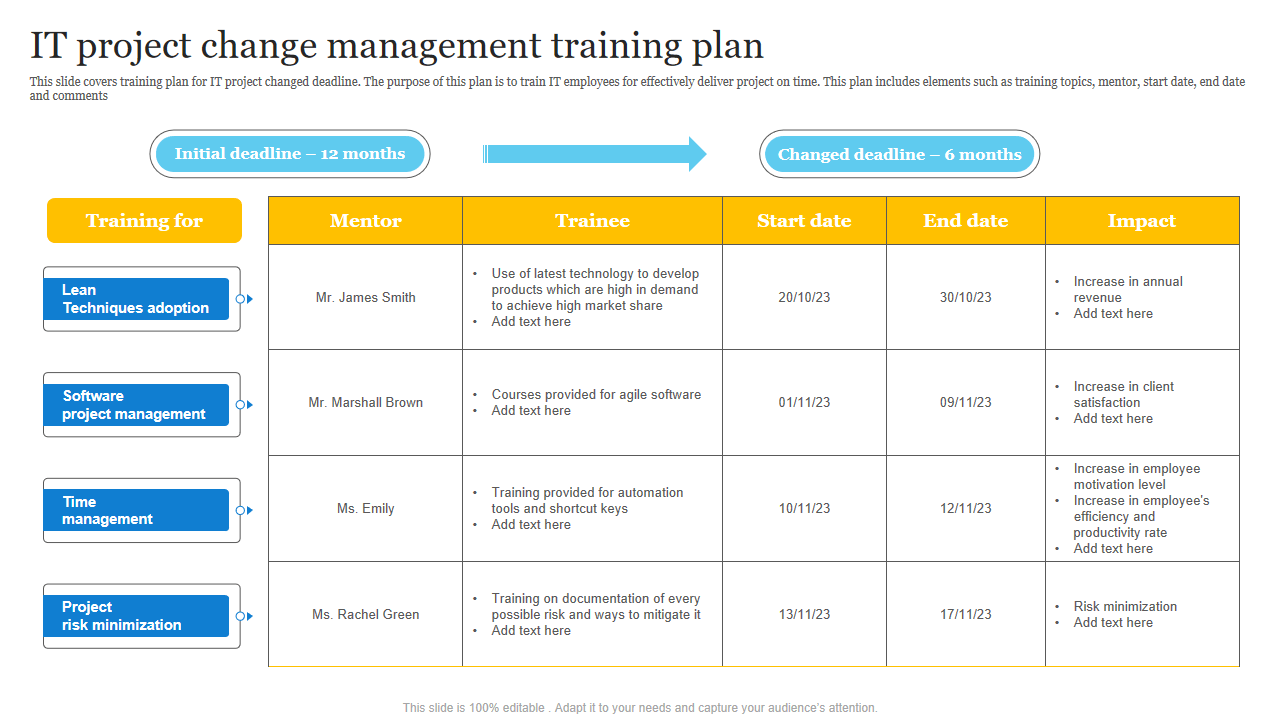 IT project change management training plan

This slide covers training plan for IT project changed deadline. The purpose of this plan is to train IT employees for effectively deliver project on time. This plan includes elements such as training topics, mentor, start date, end date and comments

Initial deadline – 12 months

Changed deadline – 6 months

| Training for | Mentor | Trainee | Start date | End date | Impact |
|---|---|---|---|---|---|
| Lean Techniques adoption | Mr. James Smith | • Use of latest technology to develop products which are high in demand to achieve high market share • Add text here | 20/10/23 | 30/10/23 | • Increase in annual revenue • Add text here |
| Software project management | Mr. Marshall Brown | • Courses provided for agile software • Add text here | 01/11/23 | 09/11/23 | • Increase in client satisfaction • Add text here |
| Time management | Ms. Emily | • Training provided for automation tools and shortcut keys • Add text here | 10/11/23 | 12/11/23 | • Increase in employee motivation level • Increase in employee's efficiency and productivity rate • Add text here |
| Project risk minimization | Ms. Rachel Green | • Training on documentation of every possible risk and ways to mitigate it • Add text here | 13/11/23 | 17/11/23 | • Risk minimization • Add text here |

This slide is 100% editable . Adapt it to your needs and capture your audience's attention.